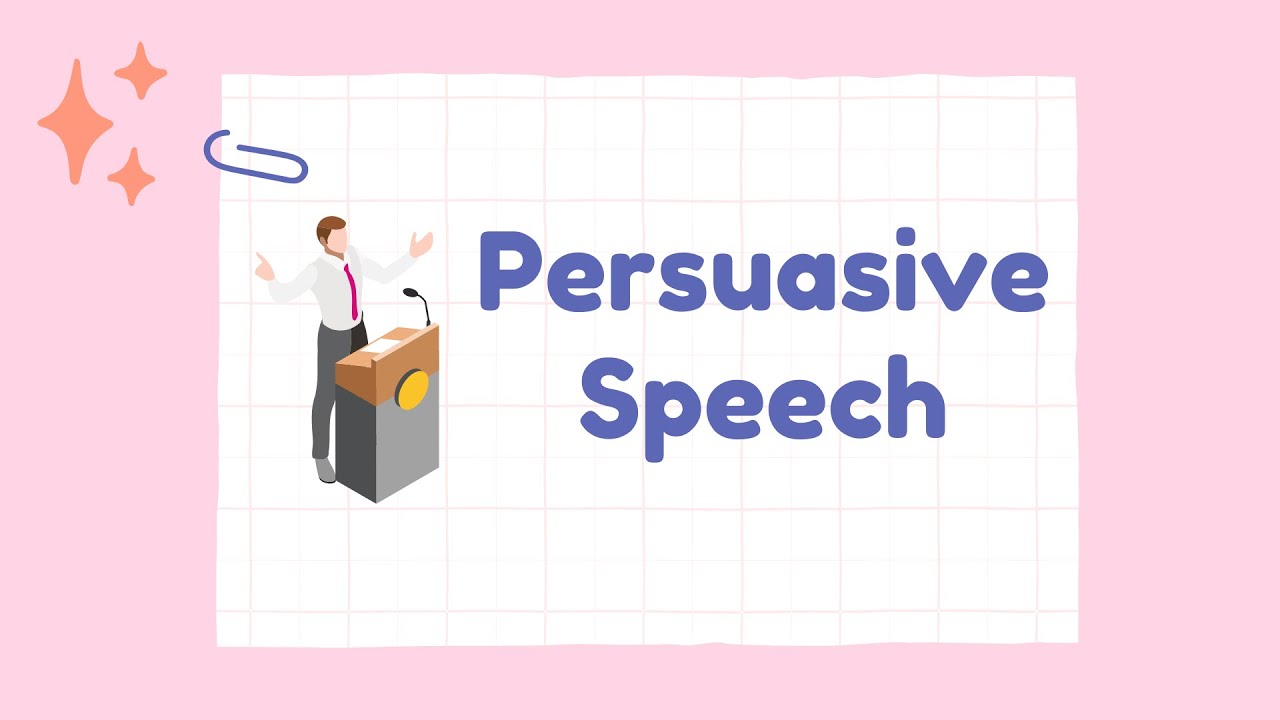 Persuasive Speech